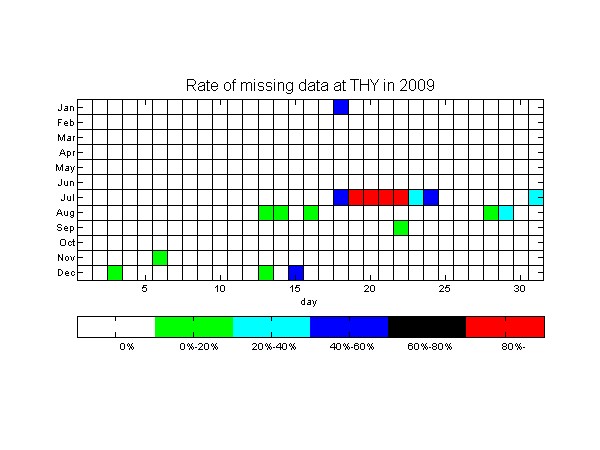 Rate of missing data at THY in 2009

Jan
Feb
Mar
Apr
May
Jun
Jul
Aug
Sep
Oct
Nov
Dec

5 10 15 20 25 30
day

0% 0%-20% 20%-40% 40%-60% 60%-80% 80%-